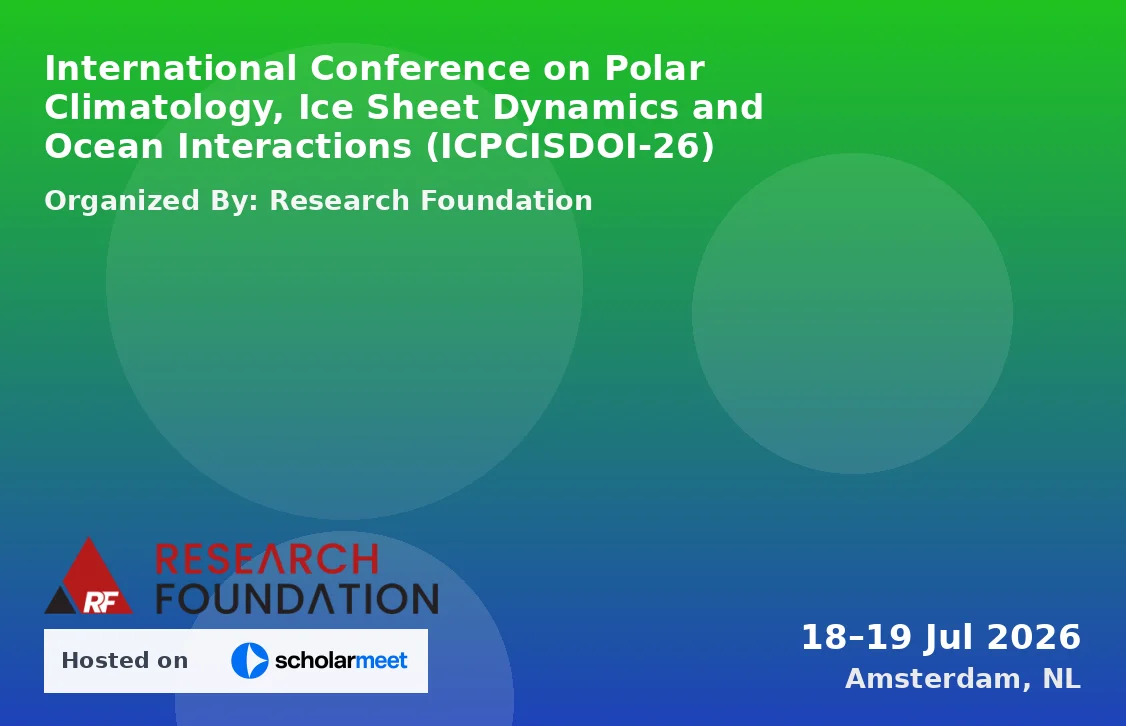 International Conference on Polar Climatology, Ice Sheet Dynamics and Ocean Interactions (ICPCISDOI-26)

Organized By: Research Foundation

RF RESEARCH FOUNDATION

Hosted on scholarmeet

18–19 Jul 2026
Amsterdam, NL